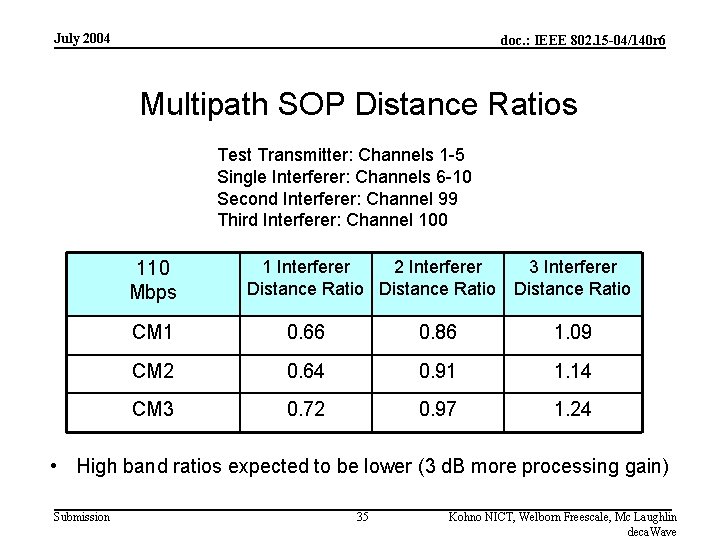 July 2004

doc.: IEEE 802.15-04/140r6

Multipath SOP Distance Ratios

Test Transmitter: Channels 1-5
Single Interferer: Channels 6-10
Second Interferer: Channel 99
Third Interferer: Channel 100

| 110 Mbps | 1 Interferer Distance Ratio | 2 Interferer Distance Ratio | 3 Interferer Distance Ratio |
|---|---|---|---|
| CM1 | 0.66 | 0.86 | 1.09 |
| CM2 | 0.64 | 0.91 | 1.14 |
| CM3 | 0.72 | 0.97 | 1.24 |

• High band ratios expected to be lower (3 dB more processing gain)

Submission

35

Kohno NICT, Welborn Freescale, Mc Laughlin decaWave